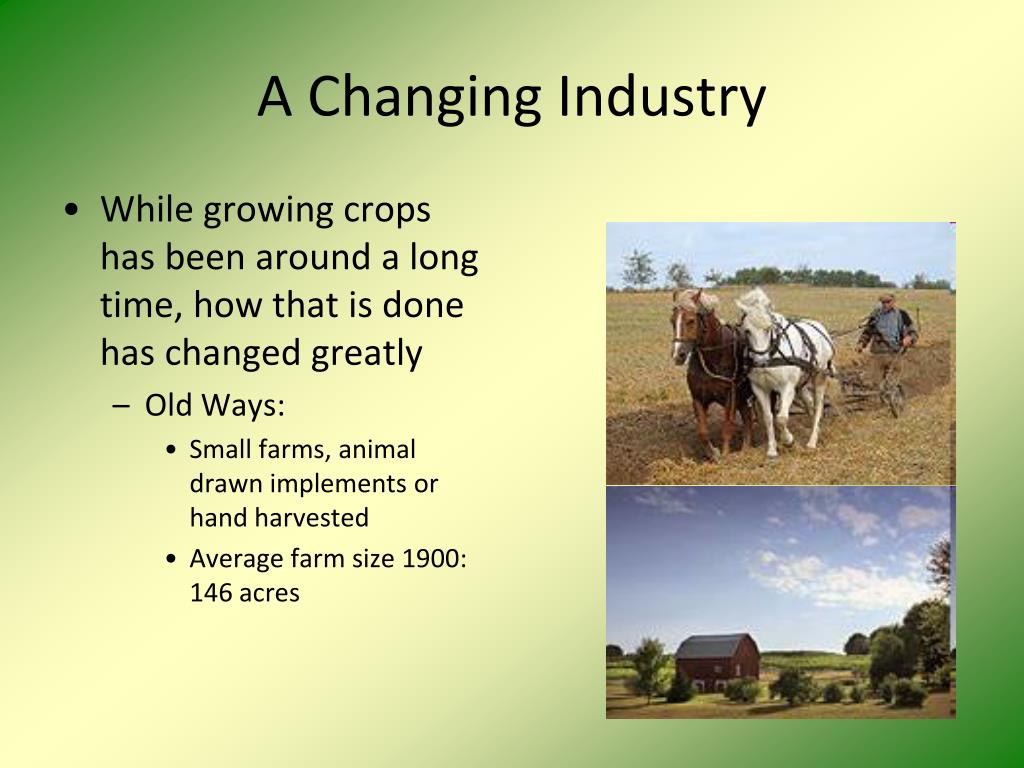 A Changing Industry

• While growing crops has been around a long time, how that is done has changed greatly

– Old Ways:

• Small farms, animal drawn implements or hand harvested

• Average farm size 1900: 146 acres